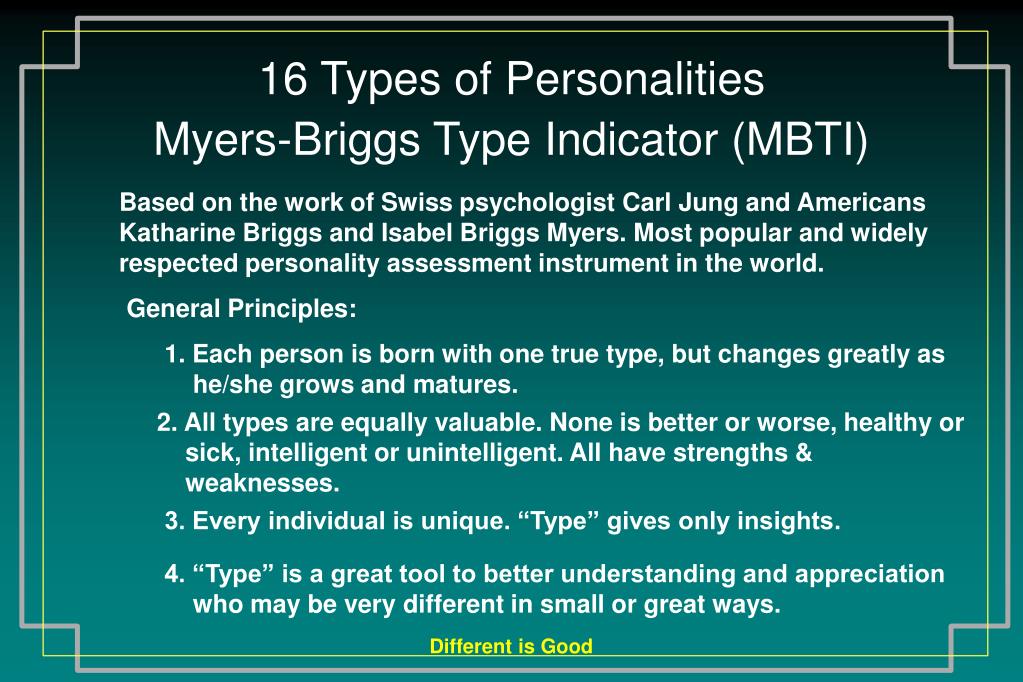 16 Types of Personalities
Myers-Briggs Type Indicator (MBTI)

Based on the work of Swiss psychologist Carl Jung and Americans Katharine Briggs and Isabel Briggs Myers. Most popular and widely respected personality assessment instrument in the world.

General Principles:

1. Each person is born with one true type, but changes greatly as he/she grows and matures.

2. All types are equally valuable. None is better or worse, healthy or sick, intelligent or unintelligent. All have strengths & weaknesses.

3. Every individual is unique. “Type” gives only insights.

4. “Type” is a great tool to better understanding and appreciation who may be very different in small or great ways.

Different is Good